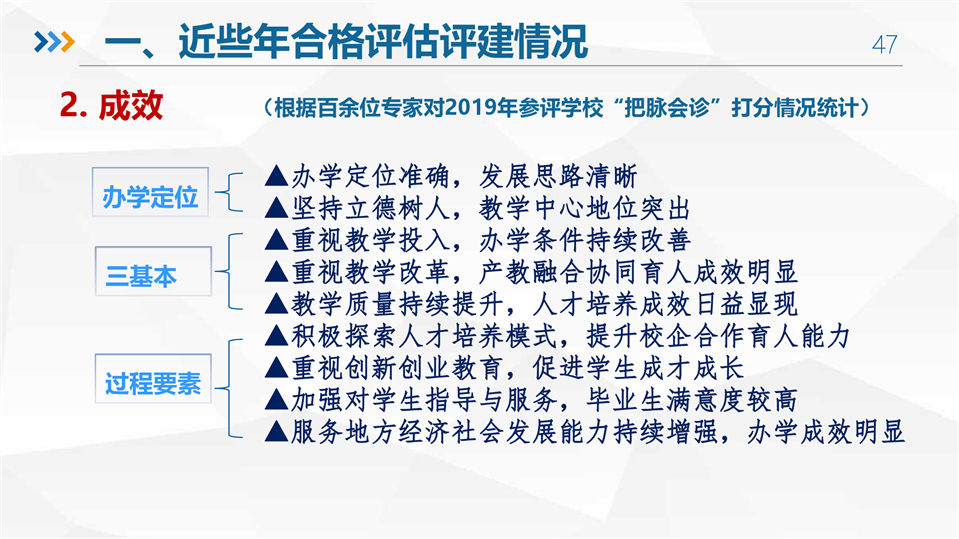 一、近些年合格评估评建情况

47

2. 成效 （根据百余位专家对2019年参评学校“把脉会诊”打分情况统计）

办学定位
▲办学定位准确，发展思路清晰
▲坚持立德树人，教学中心地位突出

三基本
▲重视教学投入，办学条件持续改善
▲重视教学改革，产教融合协同育人成效明显
▲教学质量持续提升，人才培养成效日益显现

过程要素
▲积极探索人才培养模式，提升校企合作育人能力
▲重视创新创业教育，促进学生成才成长
▲加强对学生指导与服务，毕业生满意度较高
▲服务地方经济社会发展能力持续增强，办学成效明显